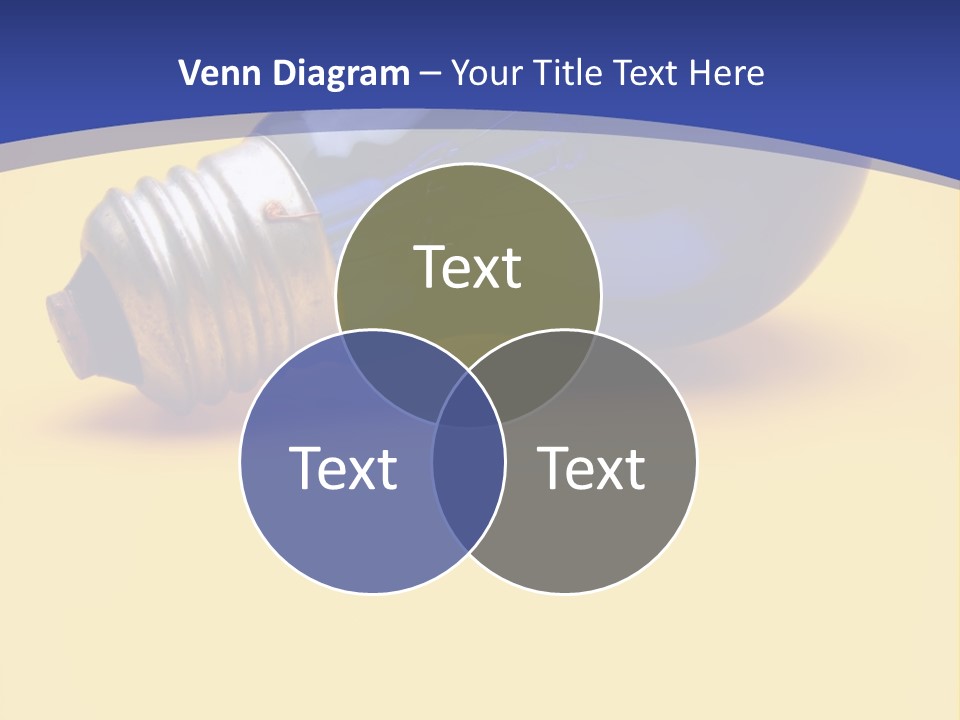 Venn Diagram – Your Title Text Here

Text

Text

Text